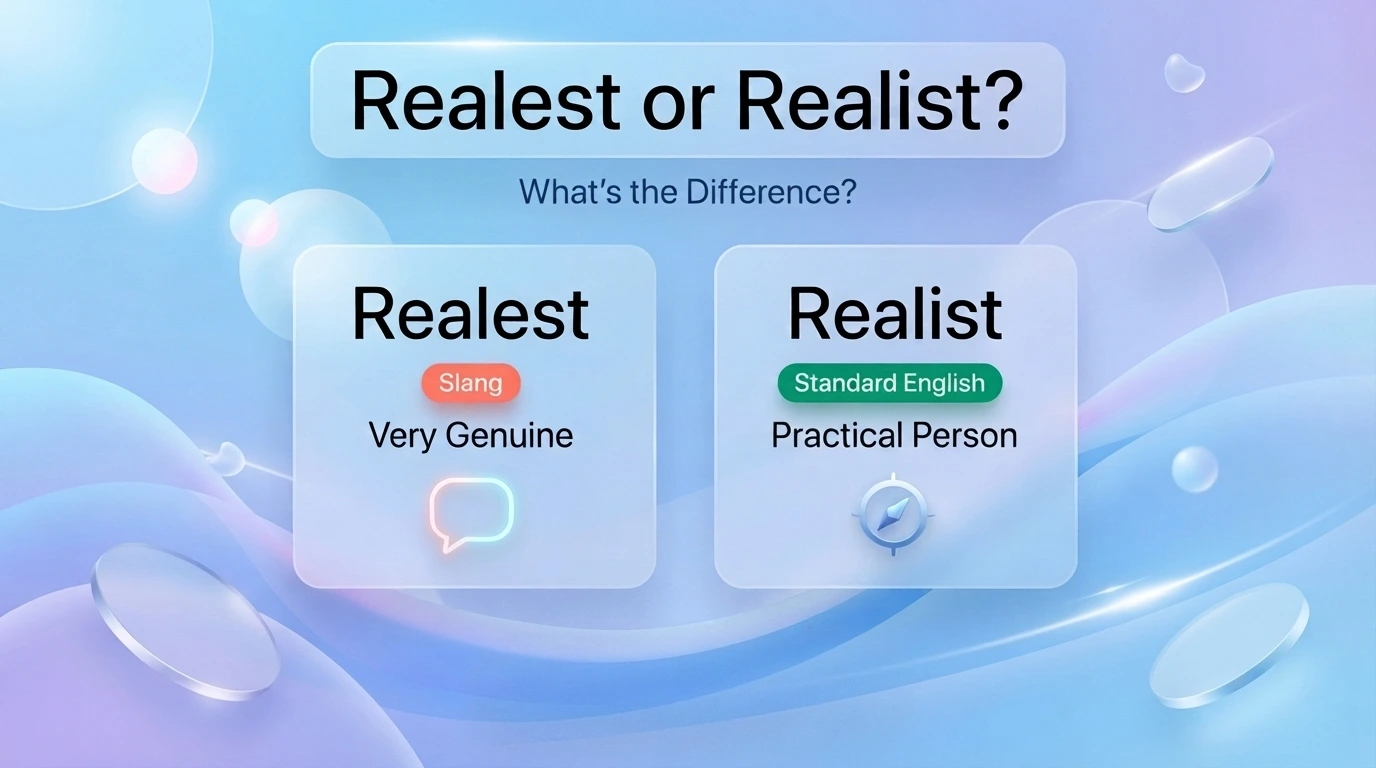 Realest or Realist?

What's the Difference?

Realest

Slang

Very Genuine

Realist

Standard English

Practical Person